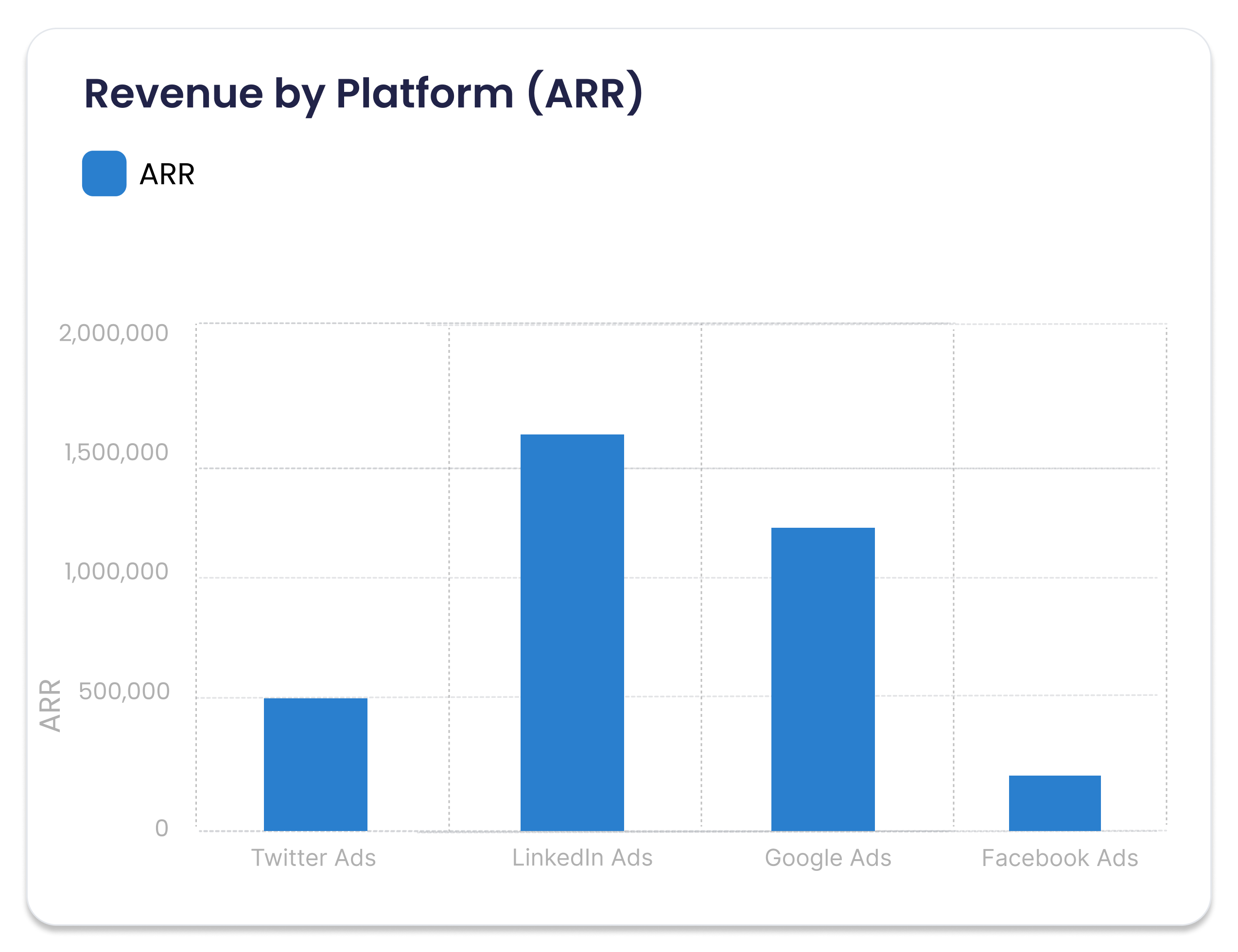 Revenue by Platform (ARR)

ARR

2,000,000
1,500,000
1,000,000
500,000
0

ARR

Twitter Ads
LinkedIn Ads
Google Ads
Facebook Ads